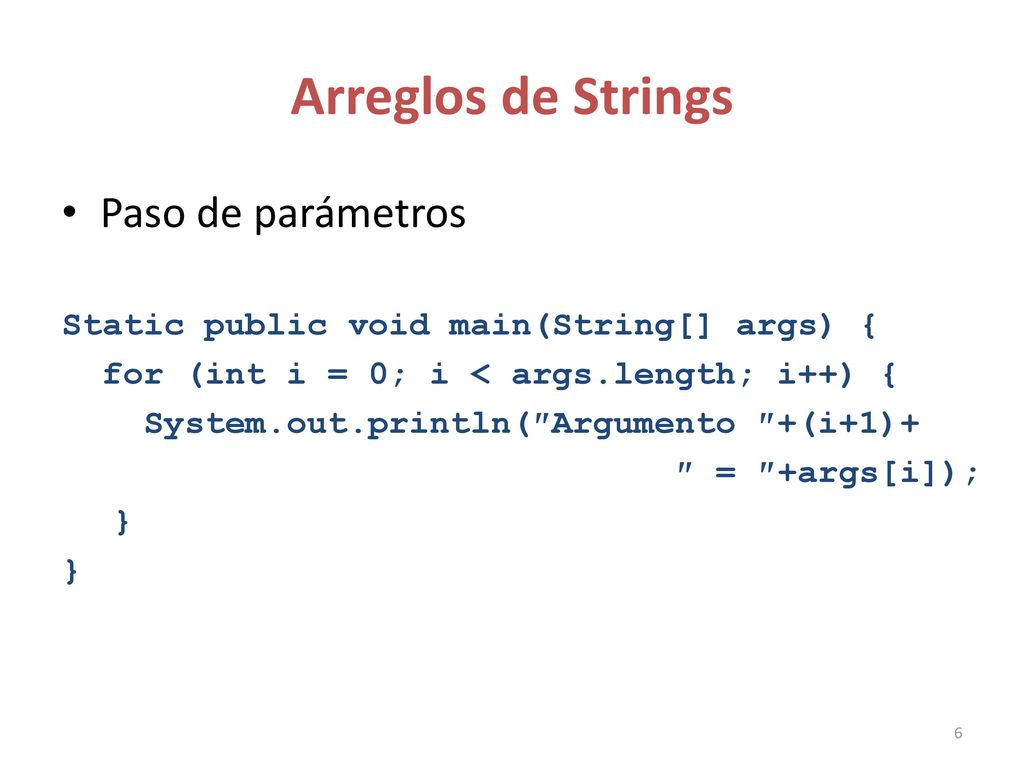 Arreglos de Strings

• Paso de parámetros

Static public void main(String[] args) {
  for (int i = 0; i < args.length; i++) {
    System.out.println("Argumento "+(i+1)+
                                    " = "+args[i]);
  }
}

6